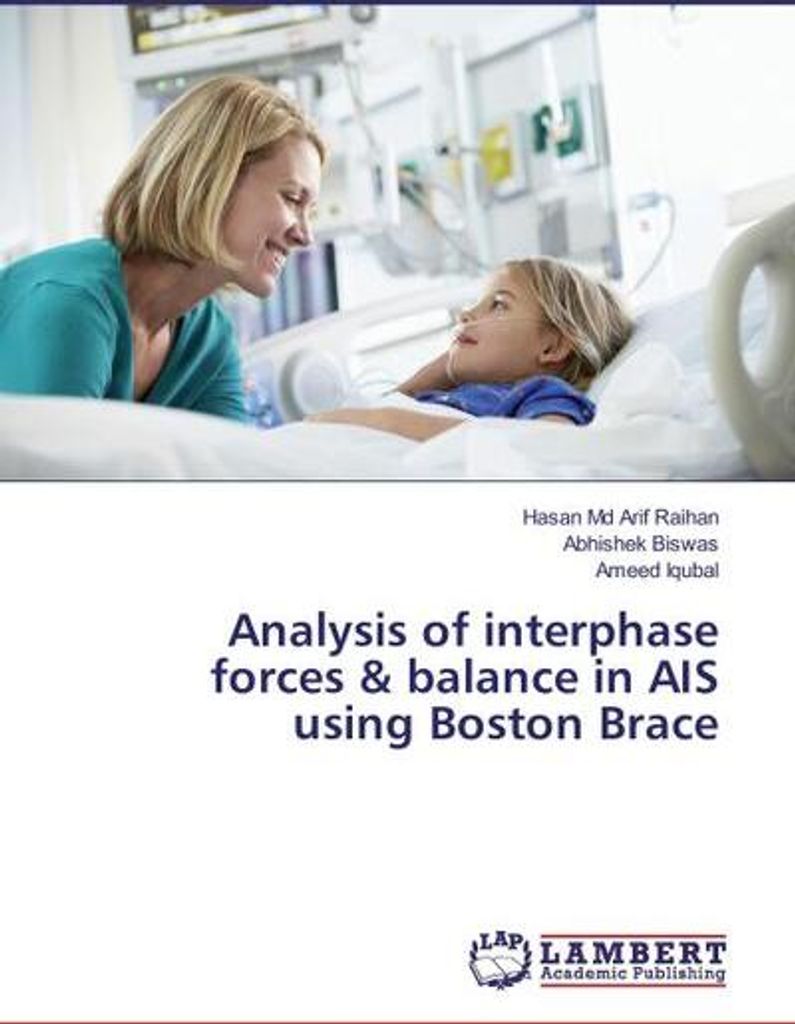 Hasan Md Arif Raihan
Abhishek Biswas
Ameed Iqubal

Analysis of interphase forces & balance in AIS using Boston Brace

LAP
LAMBERT
Academic Publishing